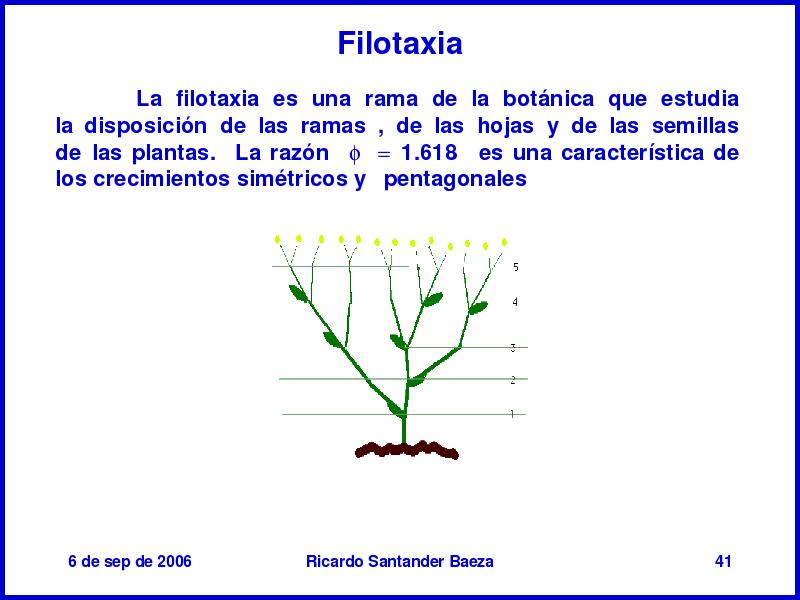 Filotaxia

La filotaxia es una rama de la botánica que estudia la disposición de las ramas , de las hojas y de las semillas de las plantas. La razón $\phi = 1.618$ es una característica de los crecimientos simétricos y pentagonales

5
4
3
2
1

6 de sep de 2006
Ricardo Santander Baeza
41